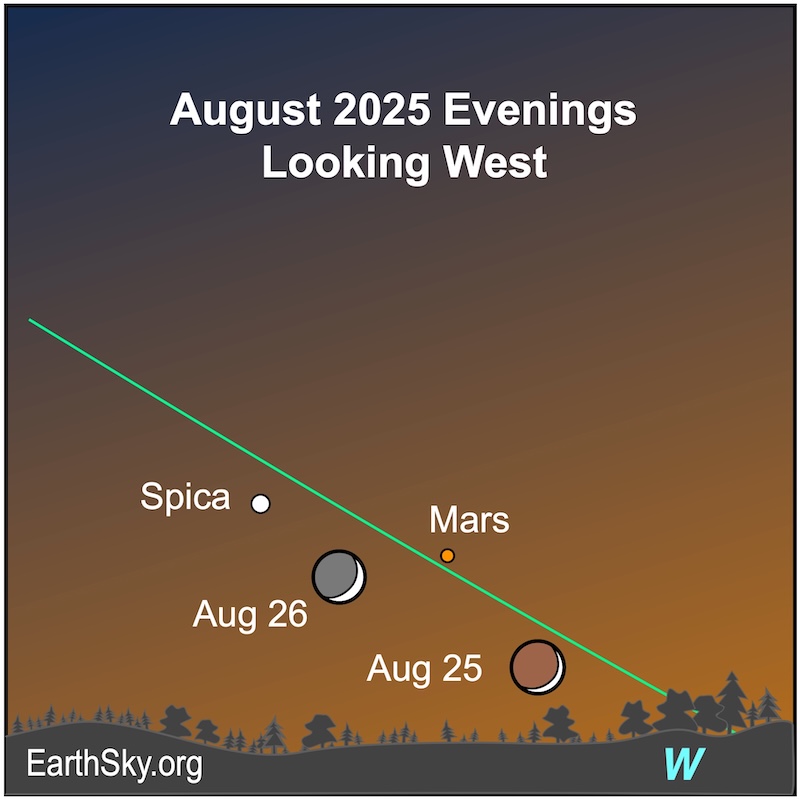 August 2025 Evenings
Looking West

Spica

Mars

Aug 26

Aug 25

EarthSky.org

W